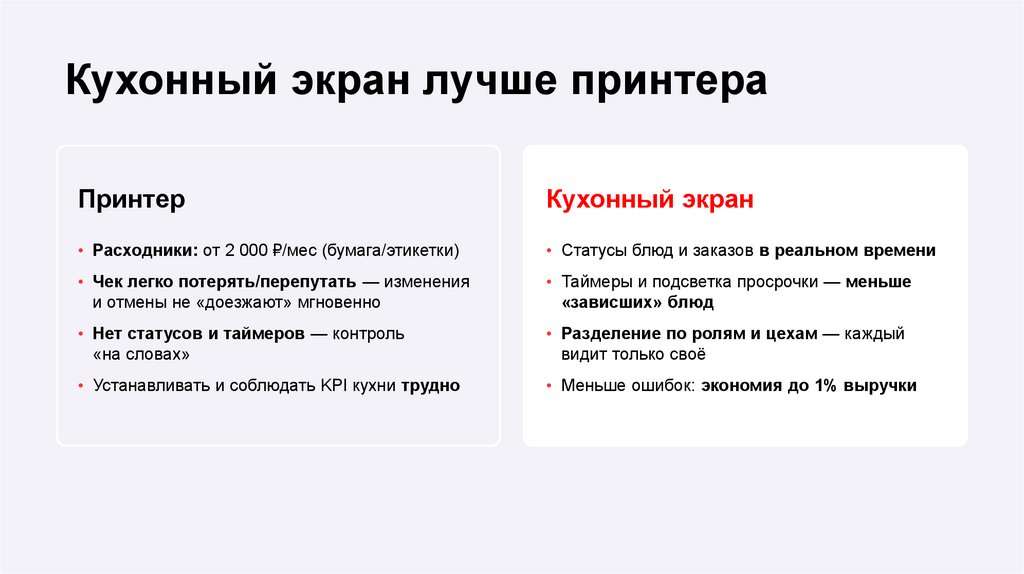 Кухонный экран лучше принтера

Принтер

• Расходники: от 2 000 ₽/мес (бумага/этикетки)
• Чек легко потерять/перепутать — изменения и отмены не «доезжают» мгновенно
• Нет статусов и таймеров — контроль «на словах»
• Устанавливать и соблюдать KPI кухни трудно

Кухонный экран

• Статусы блюд и заказов в реальном времени
• Таймеры и подсветка просрочки — меньше «зависших» блюд
• Разделение по ролям и цехам — каждый видит только своё
• Меньше ошибок: экономия до 1% выручки